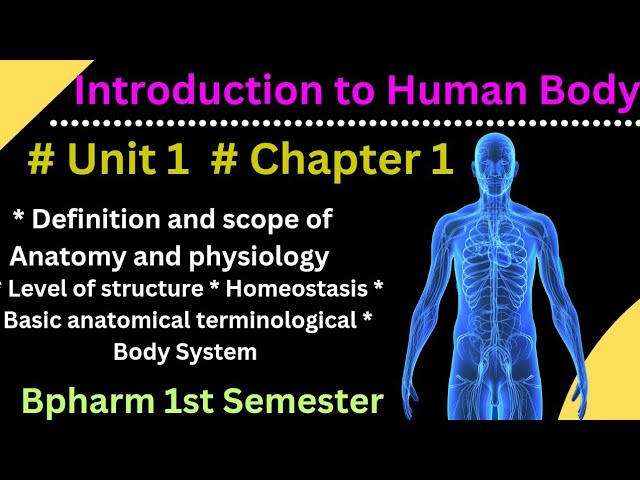 Introduction to Human Body

# Unit 1 # Chapter 1

* Definition and scope of Anatomy and physiology
* Level of structure * Homeostasis * Basic anatomical terminological * Body System

Bpharm 1st Semester